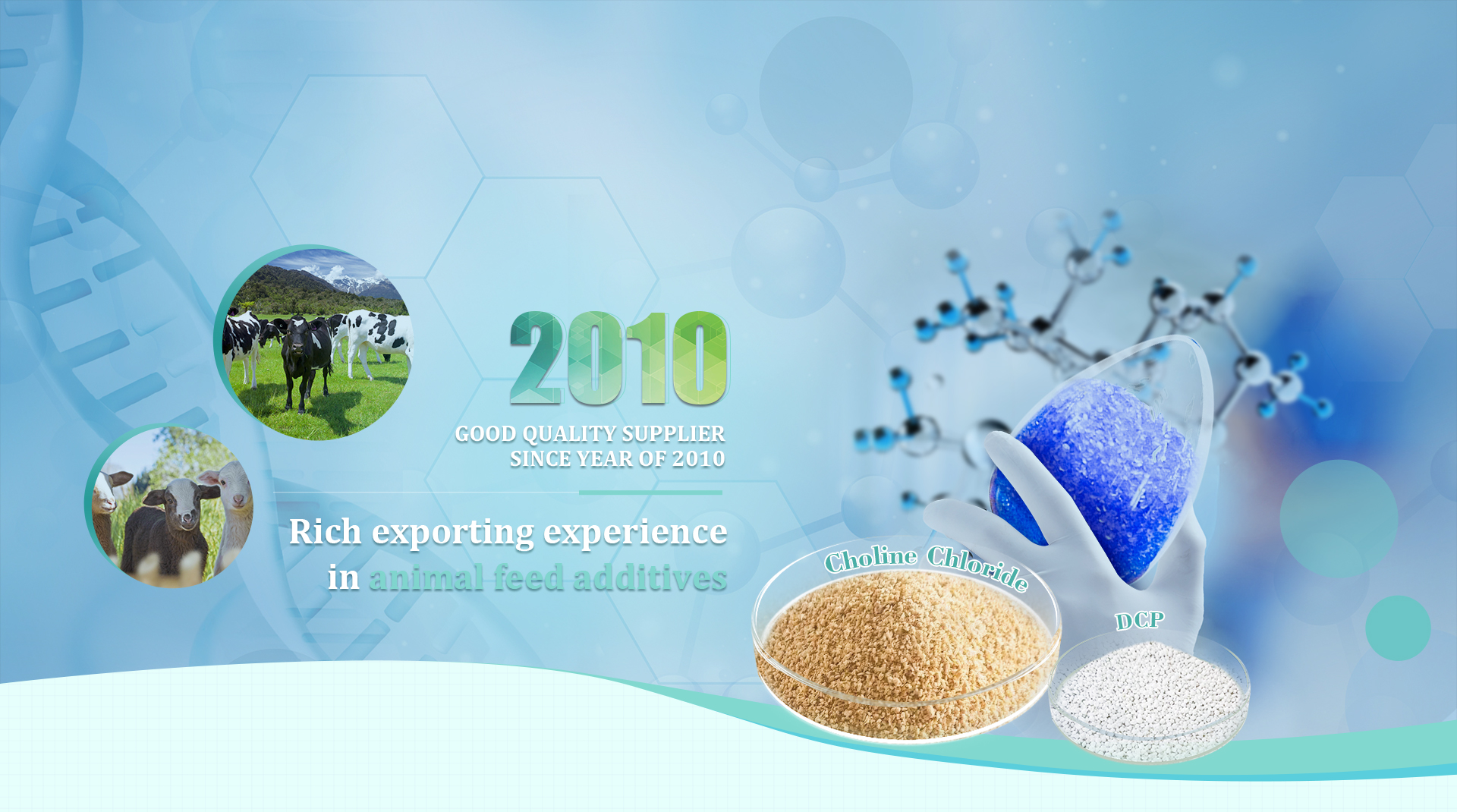 2010

GOOD QUALITY SUPPLIER
SINCE YEAR OF 2010

Rich exporting experience
in animal feed additives

Choline Chloride

DCP